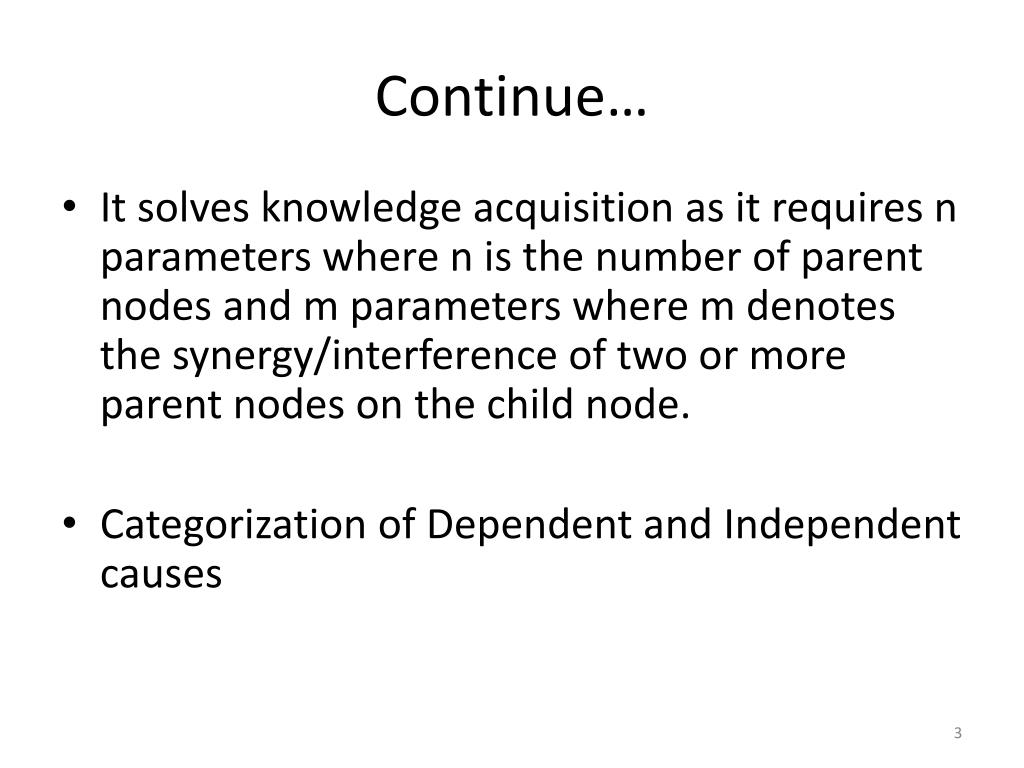 Continue…

• It solves knowledge acquisition as it requires n parameters where n is the number of parent nodes and m parameters where m denotes the synergy/interference of two or more parent nodes on the child node.

• Categorization of Dependent and Independent causes

3